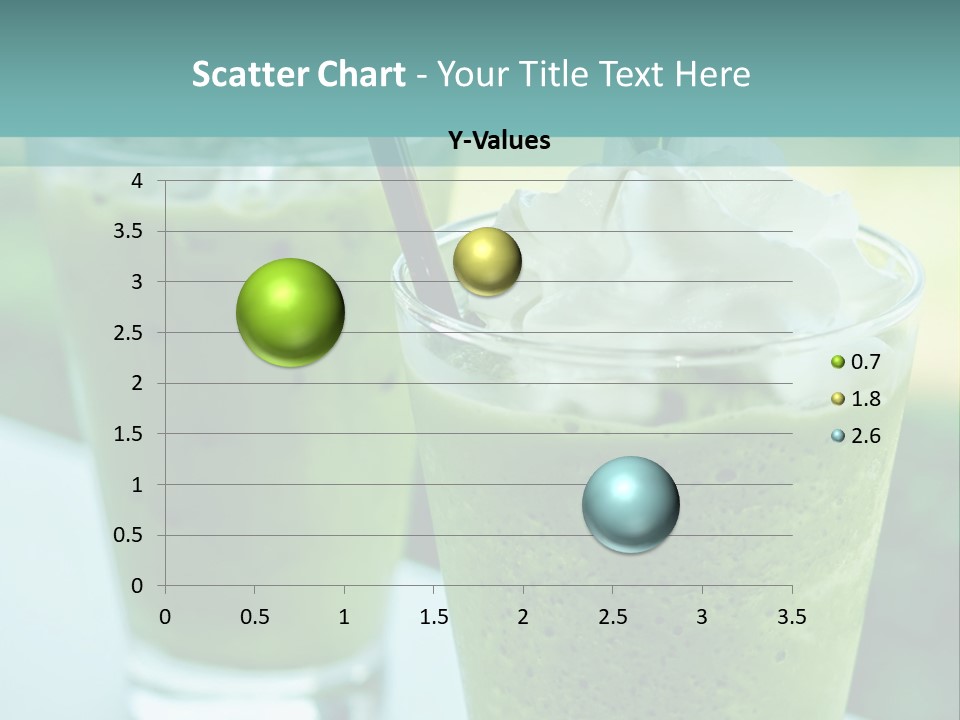 Scatter Chart - Your Title Text Here

Y-Values

4
3.5
3
2.5
2
1.5
1
0.5
0

0 0.5 1 1.5 2 2.5 3 3.5

0.7
1.8
2.6